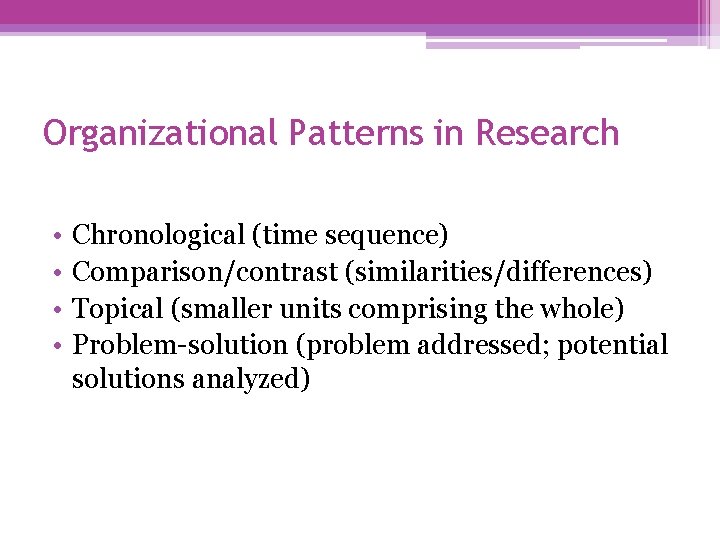 Organizational Patterns in Research

• Chronological (time sequence)
• Comparison/contrast (similarities/differences)
• Topical (smaller units comprising the whole)
• Problem-solution (problem addressed; potential solutions analyzed)